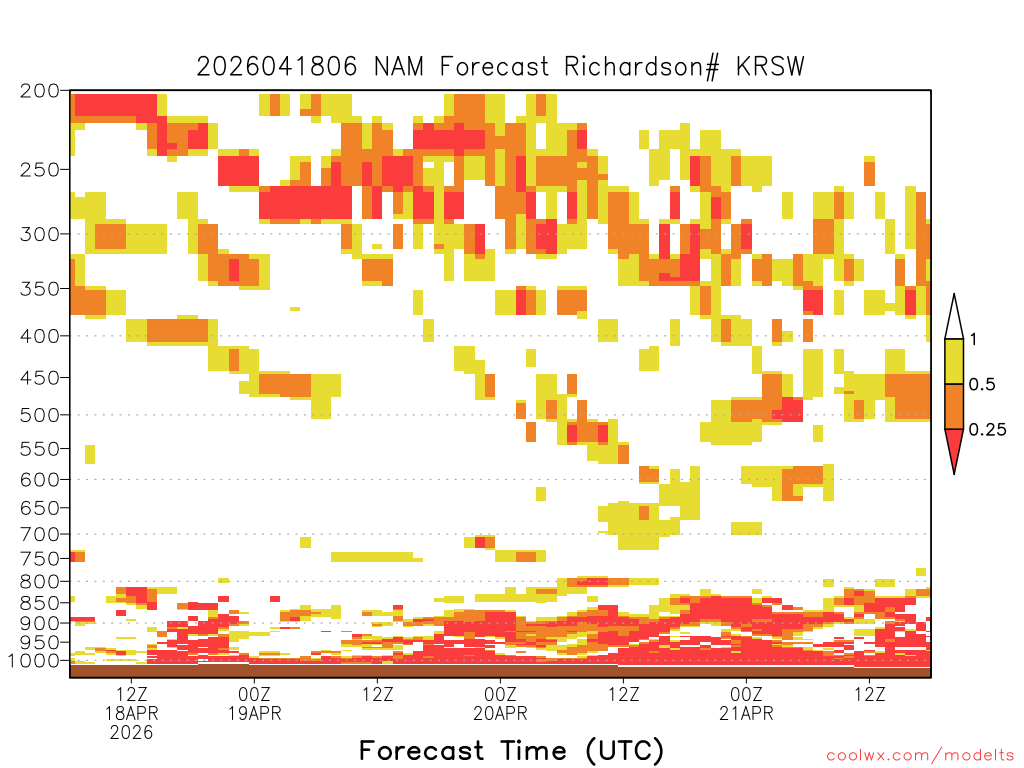 2026041806 NAM Forecast Richardson# KRSW

200
250
300
350
400
450
500
550
600
650
700
750
800
850
900
950
1000

1
0.5
0.25

12Z
18APR
2026
00Z
19APR
12Z
00Z
20APR
12Z
00Z
21APR
12Z

Forecast Time (UTC)

coolwx.com/modelts